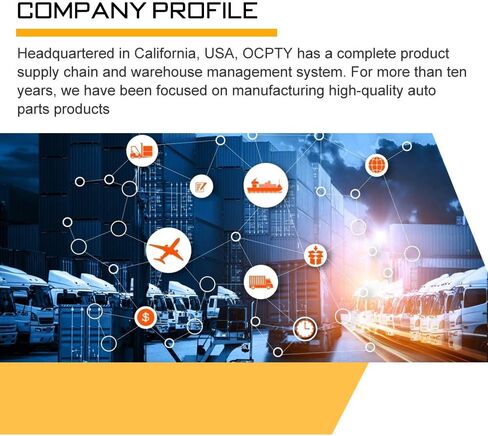 COMPANY PROFILE

Headquartered in California, USA, OCPTY has a complete product supply chain and warehouse management system. For more than ten years, we have been focused on manufacturing high-quality auto parts products